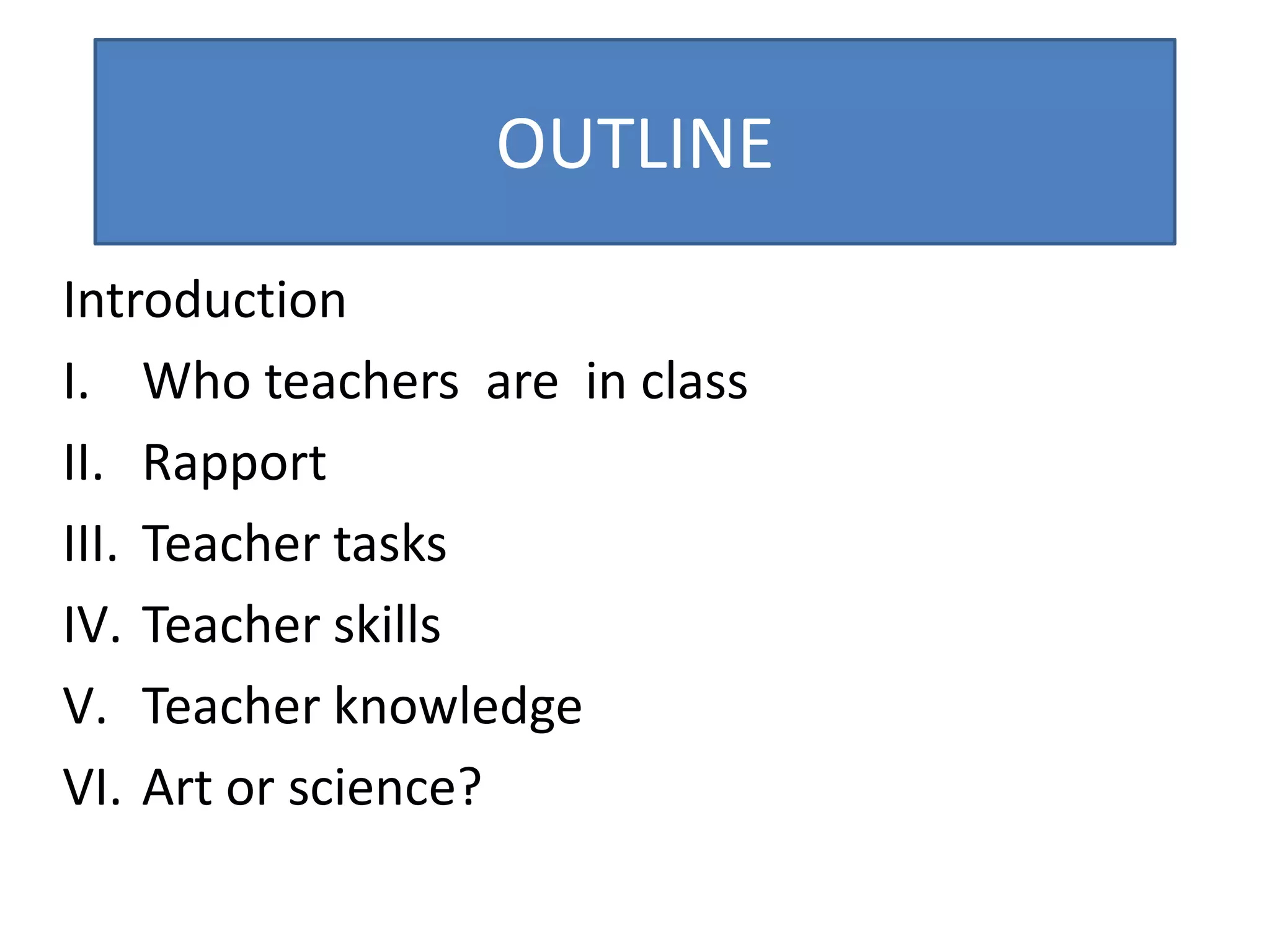 OUTLINE

Introduction

I. Who teachers  are  in class

II. Rapport

III. Teacher tasks

IV. Teacher skills

V. Teacher knowledge

VI. Art or science?